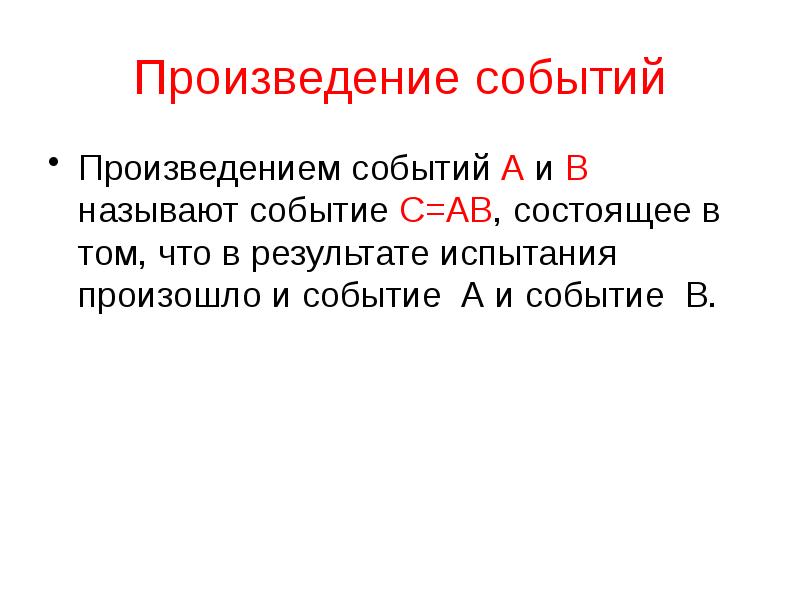 Произведение событий

• Произведением событий А и В называют событие С=АВ, состоящее в том, что в результате испытания произошло и событие  А и событие  В.